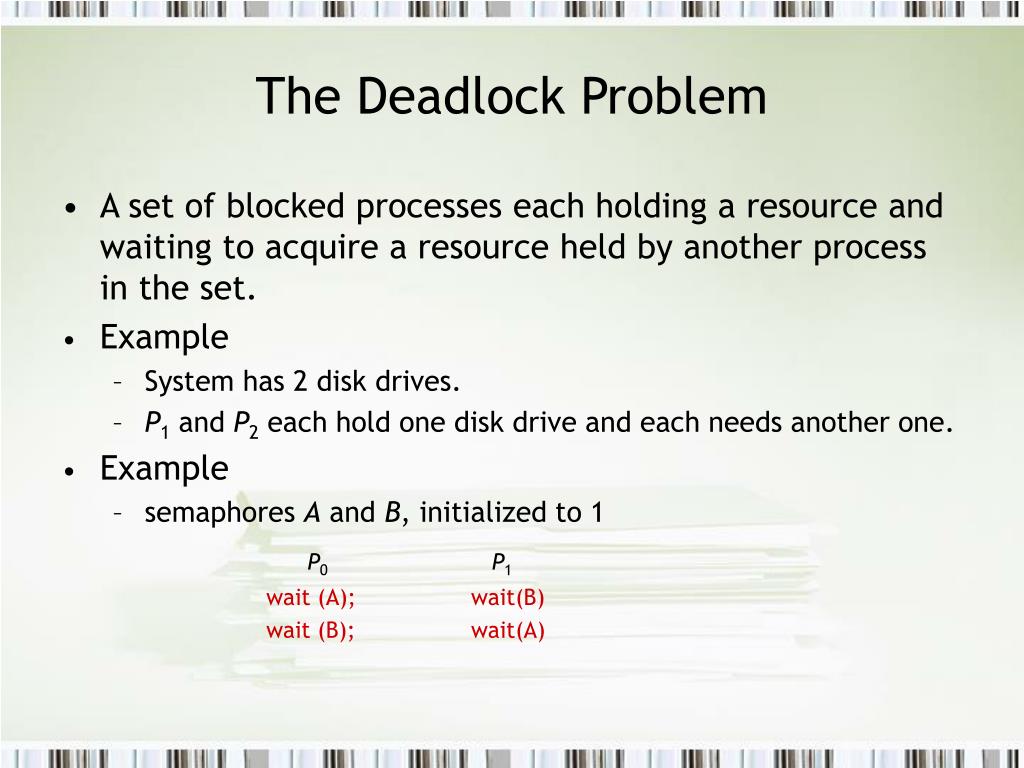 The Deadlock Problem

• A set of blocked processes each holding a resource and waiting to acquire a resource held by another process in the set.

• Example
– System has 2 disk drives.
– $P_1$ and $P_2$ each hold one disk drive and each needs another one.

• Example
– semaphores $A$ and $B$, initialized to 1

| $P_0$ | $P_1$ |
|---|---|
| wait (A); | wait(B) |
| wait (B); | wait(A) |